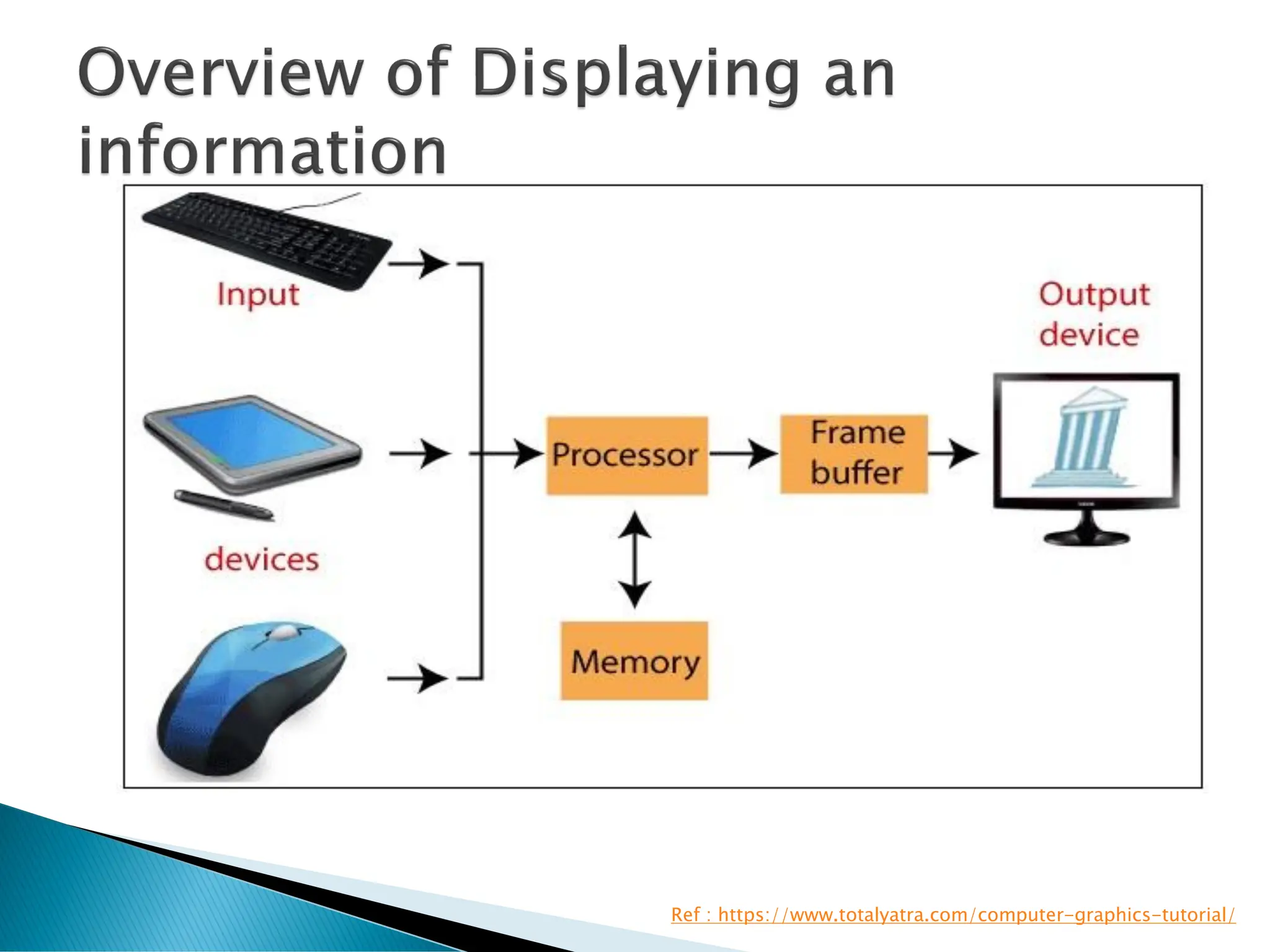 Overview of Displaying an information

Input

devices

Processor

Frame buffer

Memory

Output device

Ref : https://www.totalyatra.com/computer-graphics-tutorial/